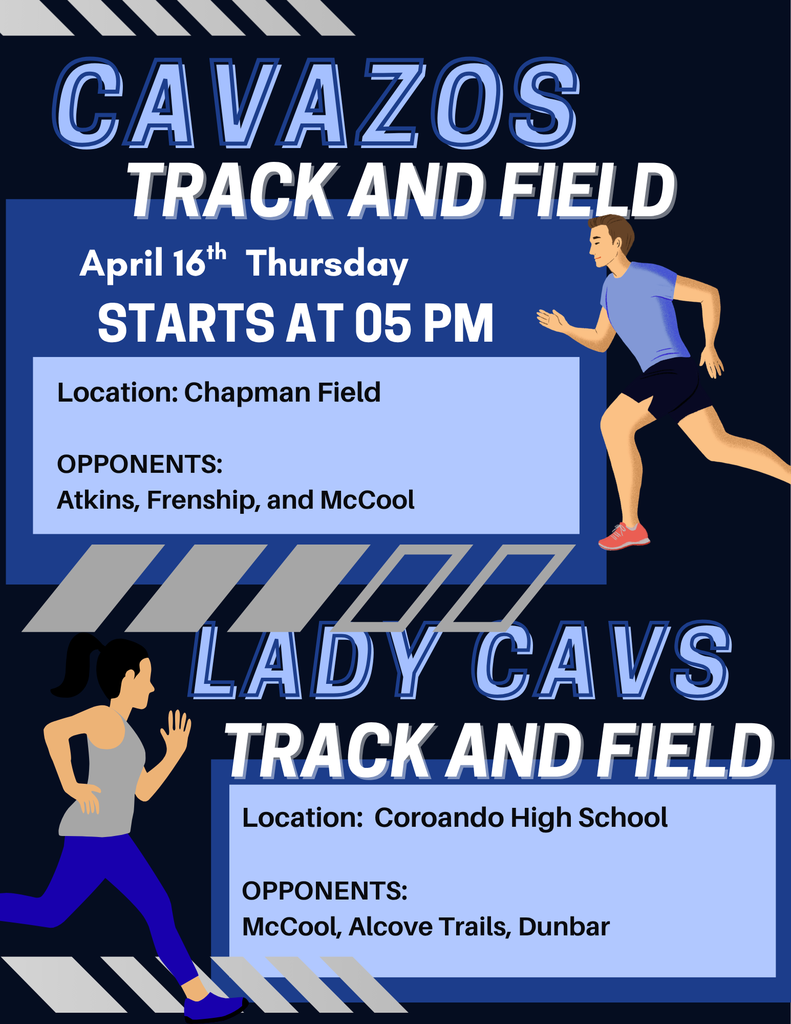 CAVAZOS
TRACK AND FIELD

April 16$^{th}$ Thursday
STARTS AT 05 PM

Location: Chapman Field

OPPONENTS:
Atkins, Frenship, and McCool

LADY CAVS
TRACK AND FIELD

Location: Coroando High School

OPPONENTS:
McCool, Alcove Trails, Dunbar